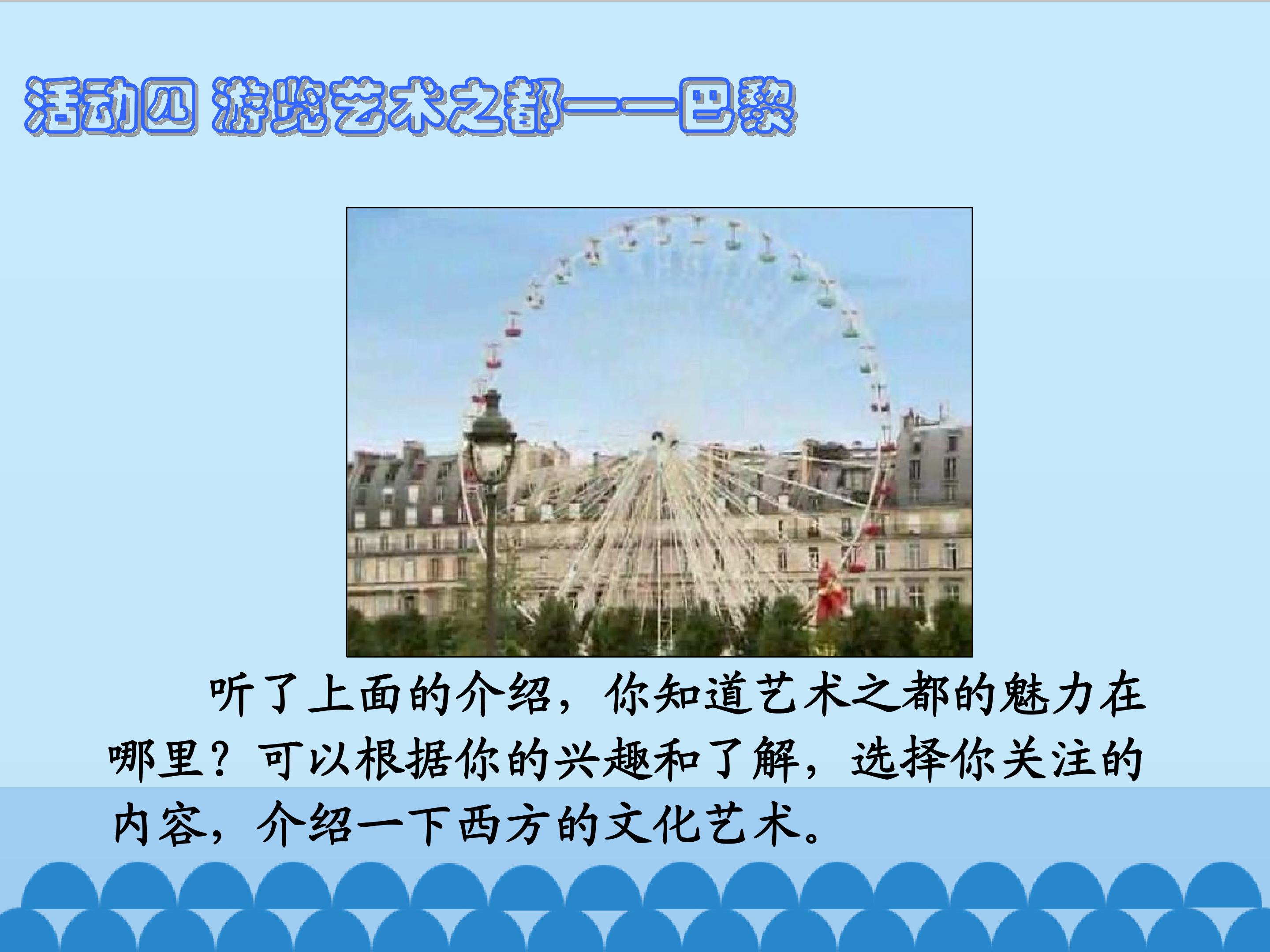 活动四 游览艺术之都——巴黎

听了上面的介绍，你知道艺术之都的魅力在哪里？可以根据你的兴趣和了解，选择你关注的内容，介绍一下西方的文化艺术。